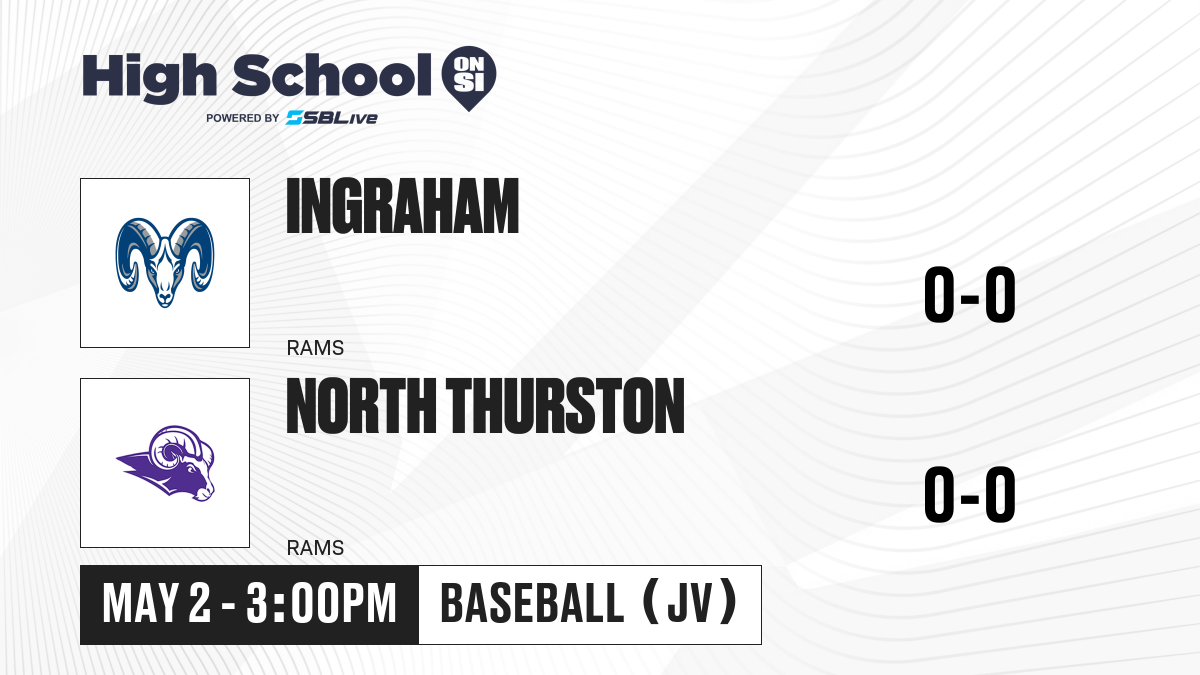 High School ON SI
POWERED BY SBLive

INGRAHAM
RAMS
0-0

NORTH THURSTON
RAMS
0-0

MAY 2 - 3:00PM
BASEBALL (JV)